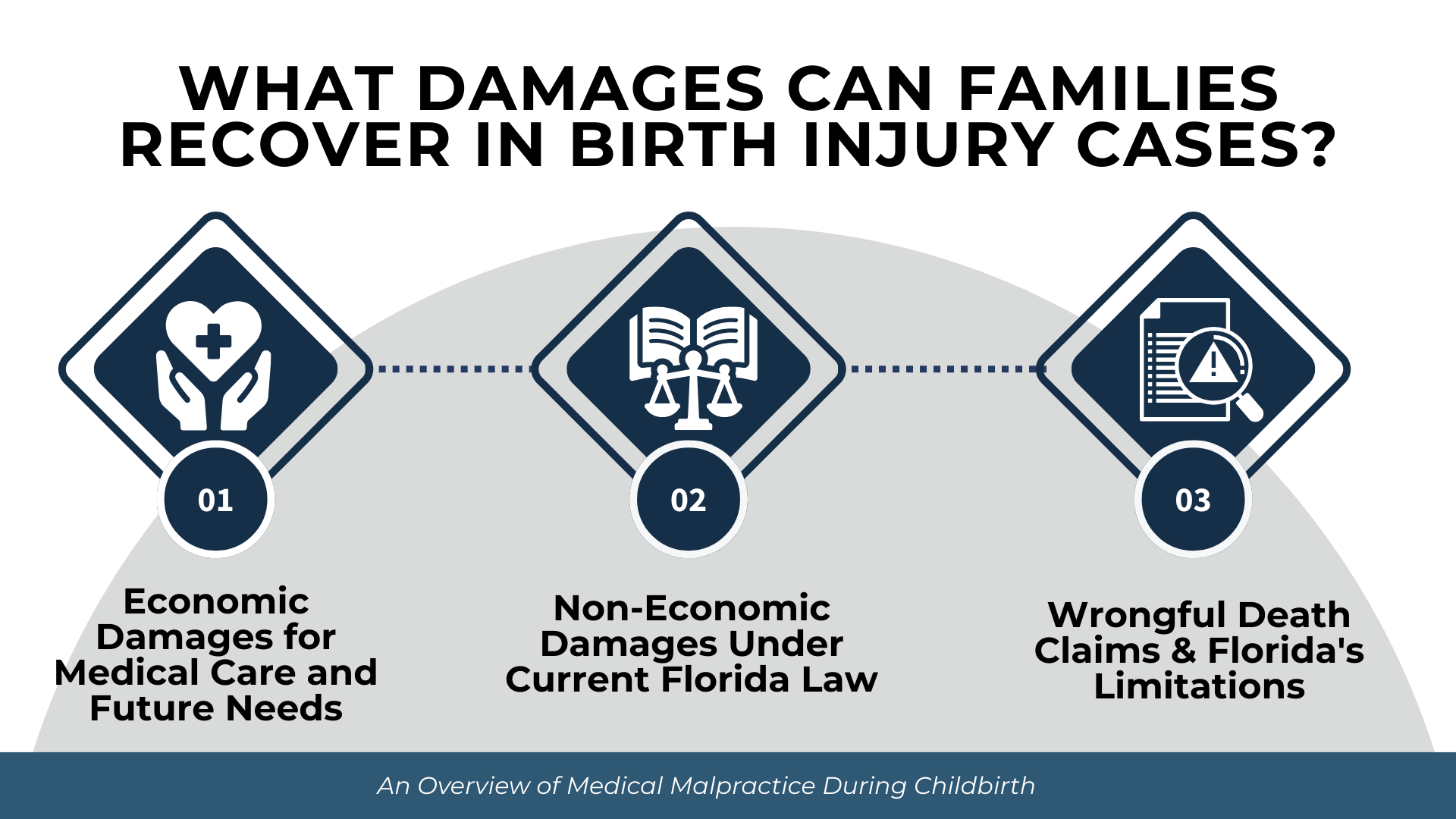 WHAT DAMAGES CAN FAMILIES RECOVER IN BIRTH INJURY CASES?

01

Economic Damages for Medical Care and Future Needs

02

Non-Economic Damages Under Current Florida Law

03

Wrongful Death Claims & Florida's Limitations

An Overview of Medical Malpractice During Childbirth